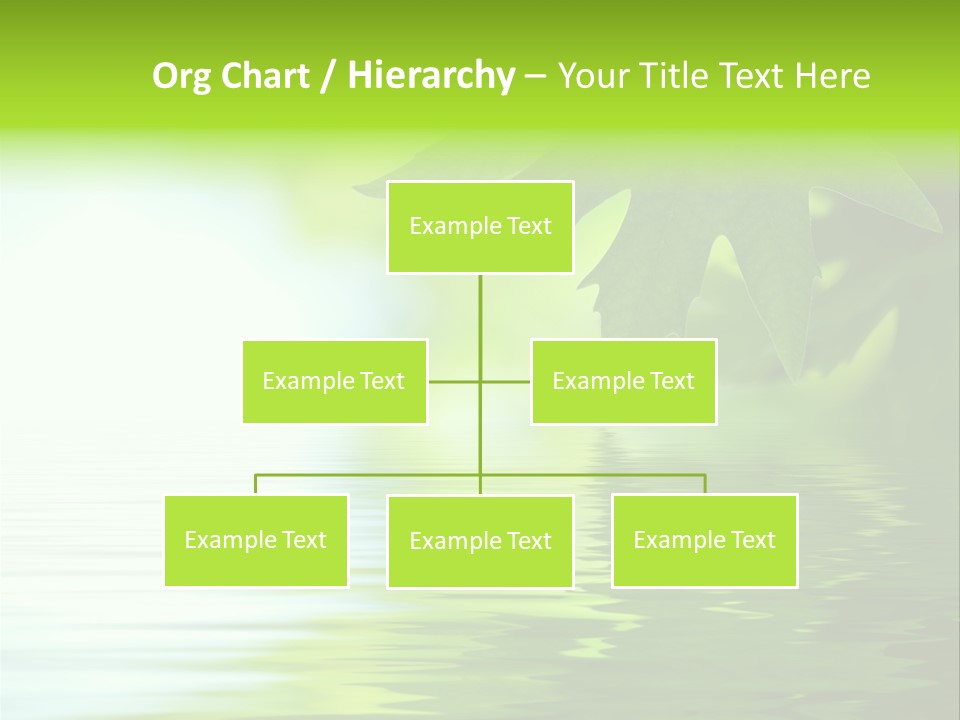 Org Chart / Hierarchy – Your Title Text Here

Example Text

Example Text

Example Text

Example Text

Example Text

Example Text